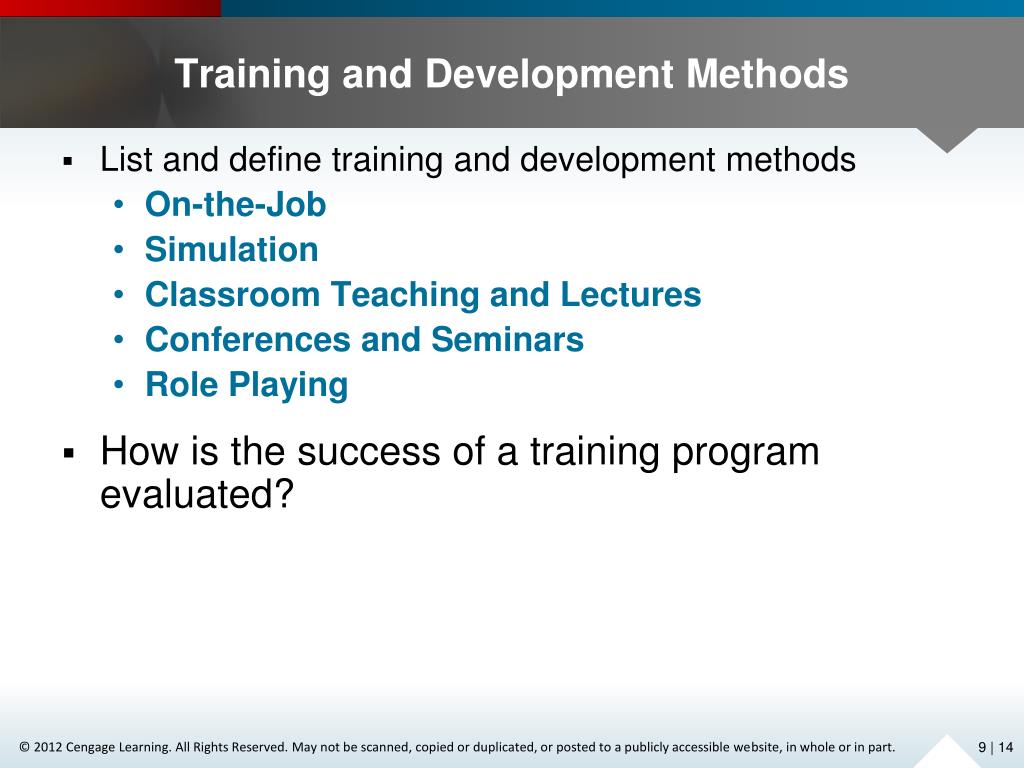 Training and Development Methods

▪ List and define training and development methods
• On-the-Job
• Simulation
• Classroom Teaching and Lectures
• Conferences and Seminars
• Role Playing

▪ How is the success of a training program evaluated?

© 2012 Cengage Learning. All Rights Reserved. May not be scanned, copied or duplicated, or posted to a publicly accessible website, in whole or in part.

9 | 14